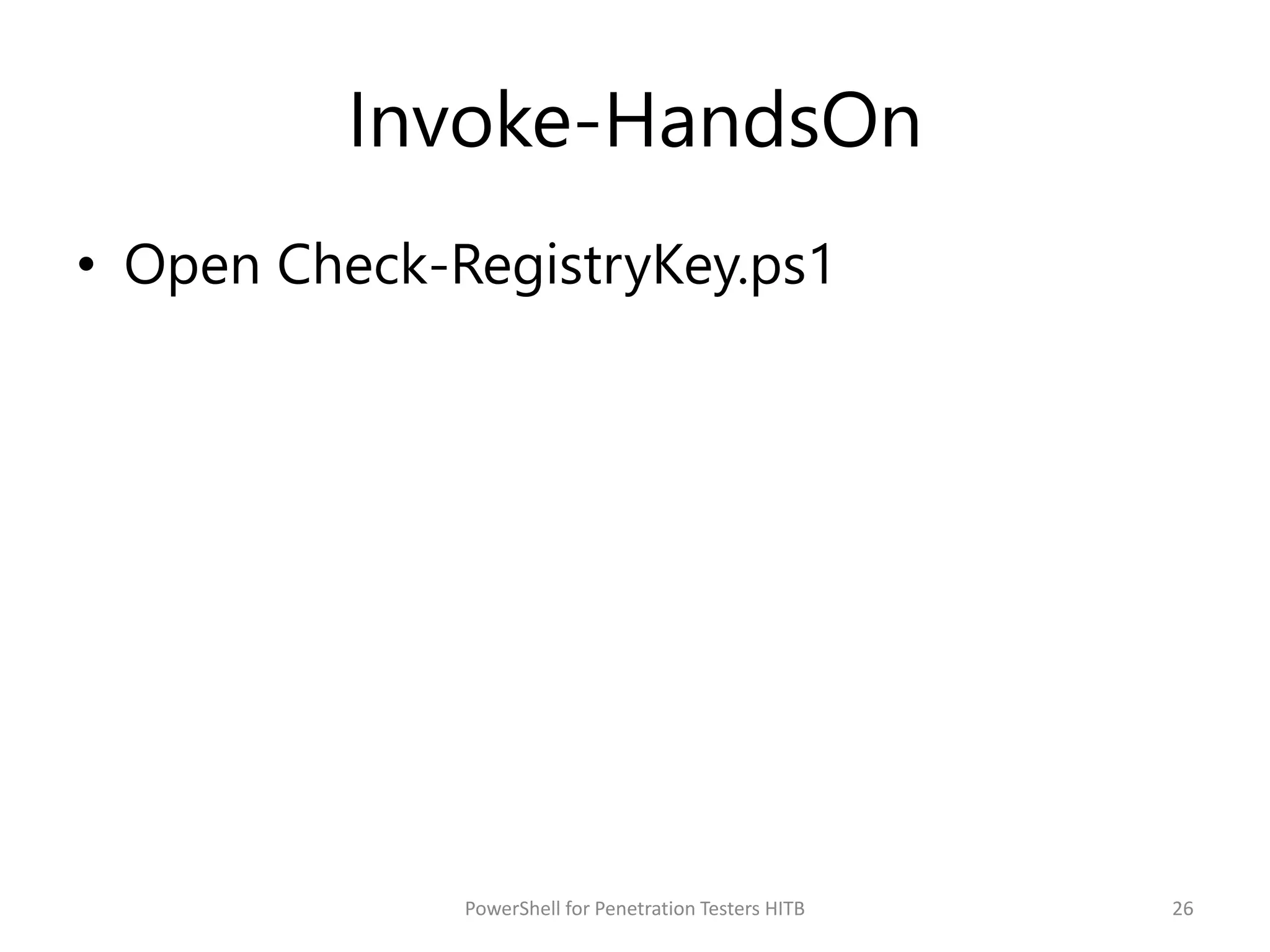 Invoke-HandsOn

• Open Check-RegistryKey.ps1

PowerShell for Penetration Testers HITB

26